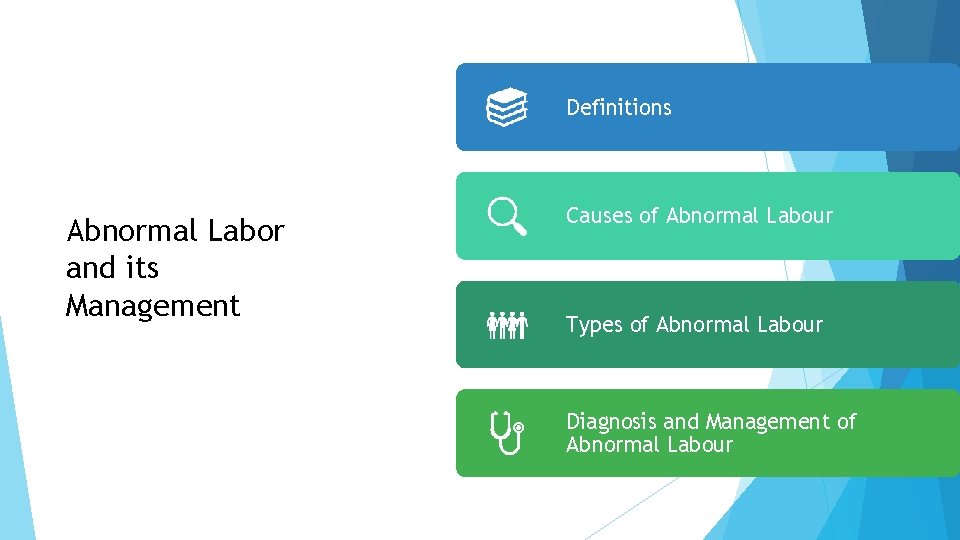 Abnormal Labor and its Management

Definitions

Causes of Abnormal Labour

Types of Abnormal Labour

Diagnosis and Management of Abnormal Labour